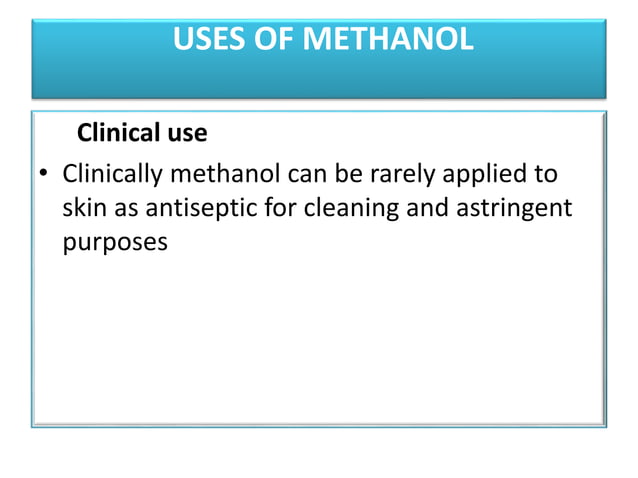 USES OF METHANOL

Clinical use

• Clinically methanol can be rarely applied to skin as antiseptic for cleaning and astringent purposes